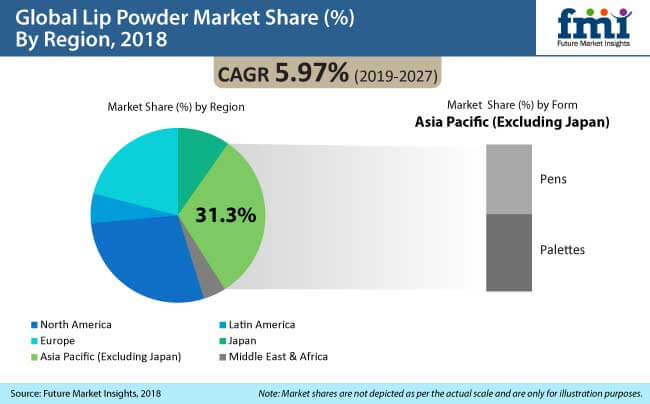 Global Lip Powder Market Share (%) By Region, 2018

fmi
Future Market Insights

CAGR 5.97% (2019-2027)

Market Share (%) by Region

31.3%

Market Share (%) by Form
Asia Pacific (Excluding Japan)

Pens

Palettes

North America
Europe
Asia Pacific (Excluding Japan)
Latin America
Japan
Middle East & Africa

Source: Future Market Insights, 2018

Note: Market shares are not depicted as per the actual scale and are only for illustration purposes.